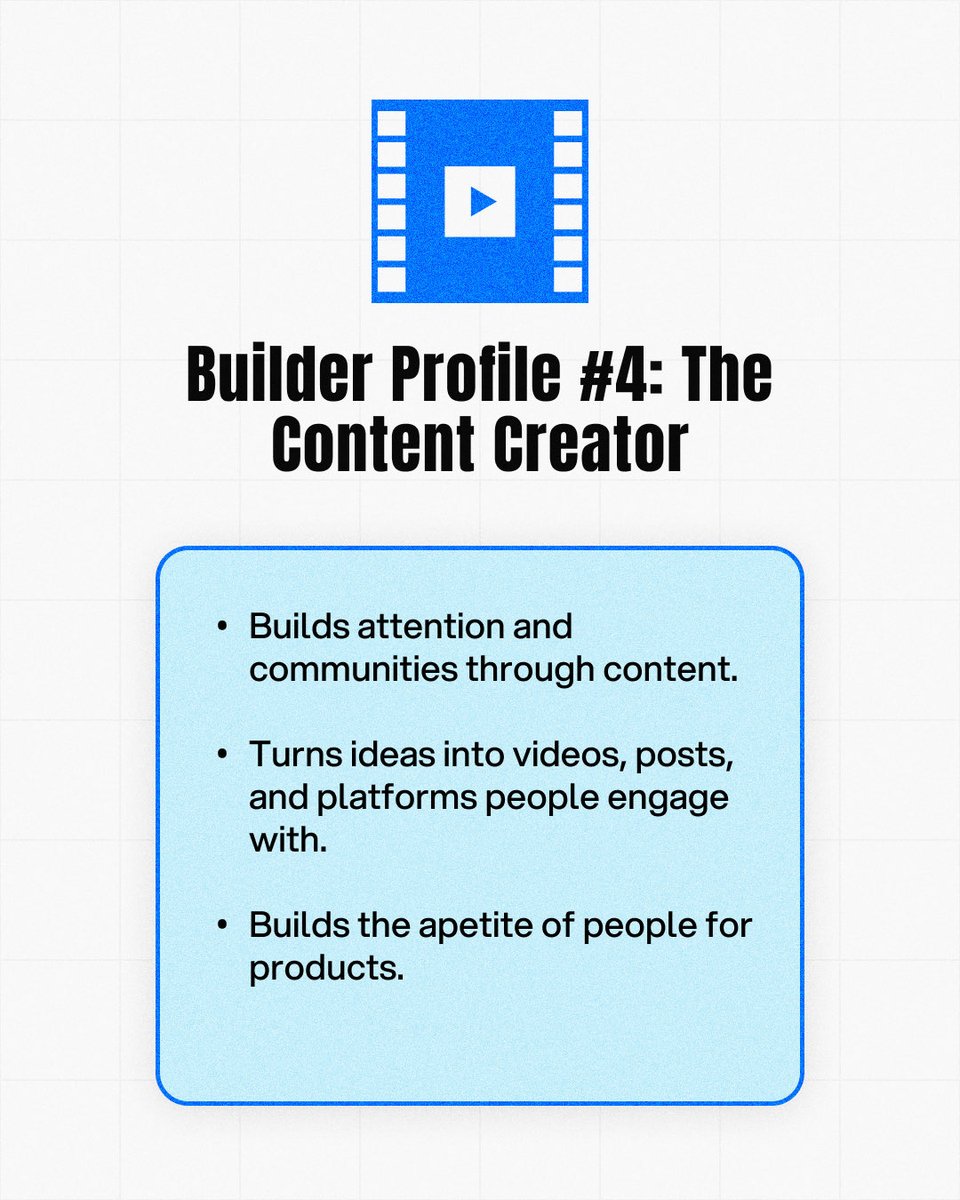 Builder Profile #4: The Content Creator

• Builds attention and communities through content.

• Turns ideas into videos, posts, and platforms people engage with.

• Builds the apetite of people for products.